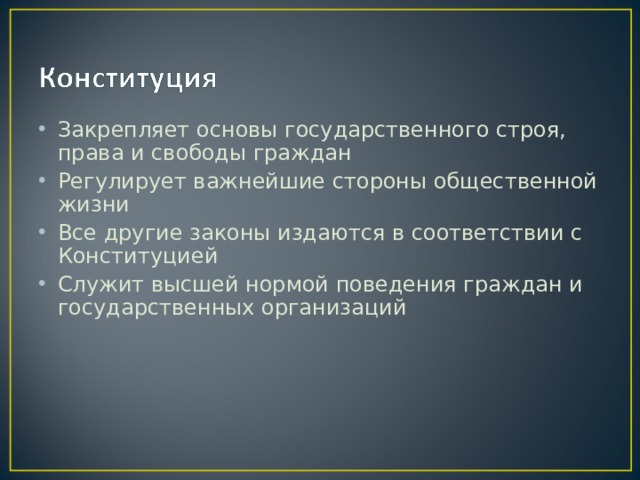 Конституция

• Закрепляет основы государственного строя, права и свободы граждан
• Регулирует важнейшие стороны общественной жизни
• Все другие законы издаются в соответствии с Конституцией
• Служит высшей нормой поведения граждан и государственных организаций